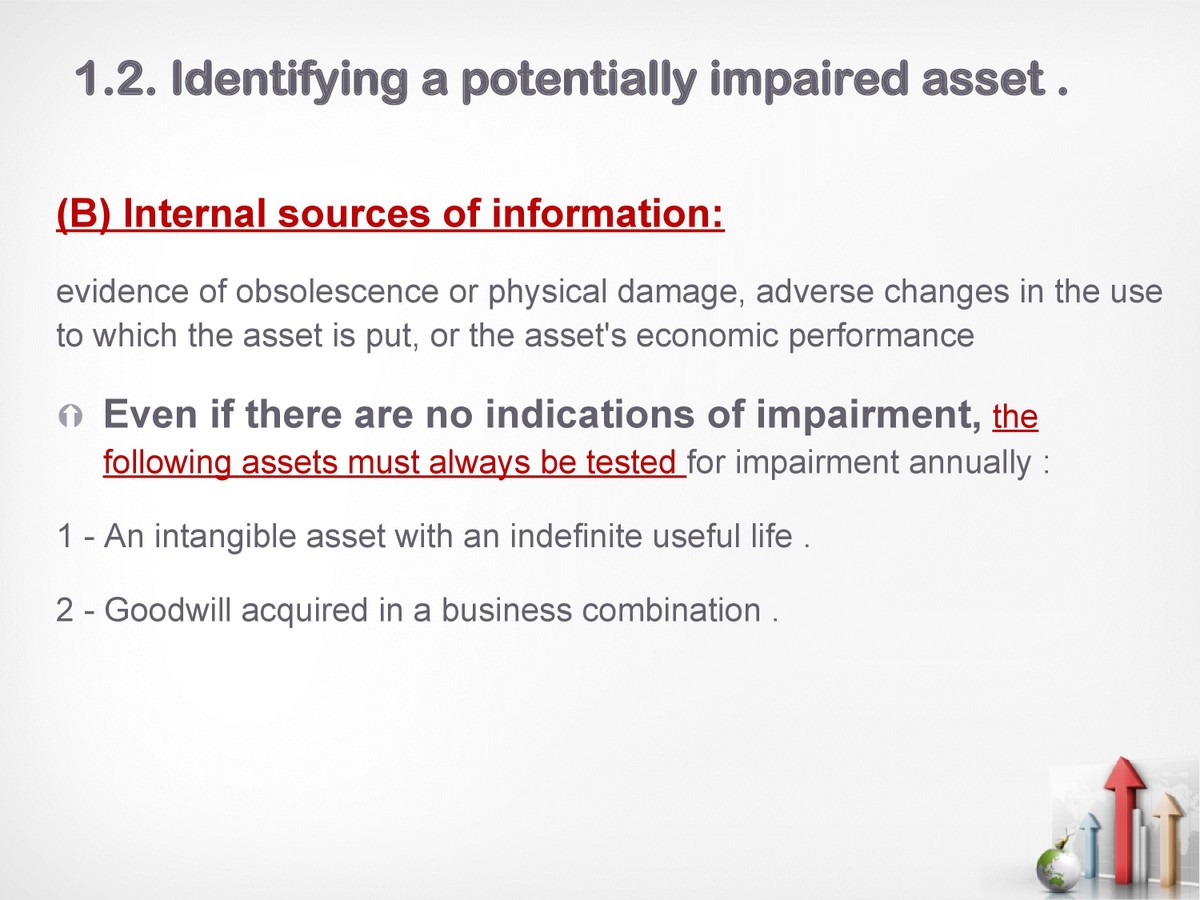 1.2. Identifying a potentially impaired asset .

(B) Internal sources of information:

evidence of obsolescence or physical damage, adverse changes in the use to which the asset is put, or the asset's economic performance

Even if there are no indications of impairment, the following assets must always be tested for impairment annually :

1 - An intangible asset with an indefinite useful life .

2 - Goodwill acquired in a business combination .